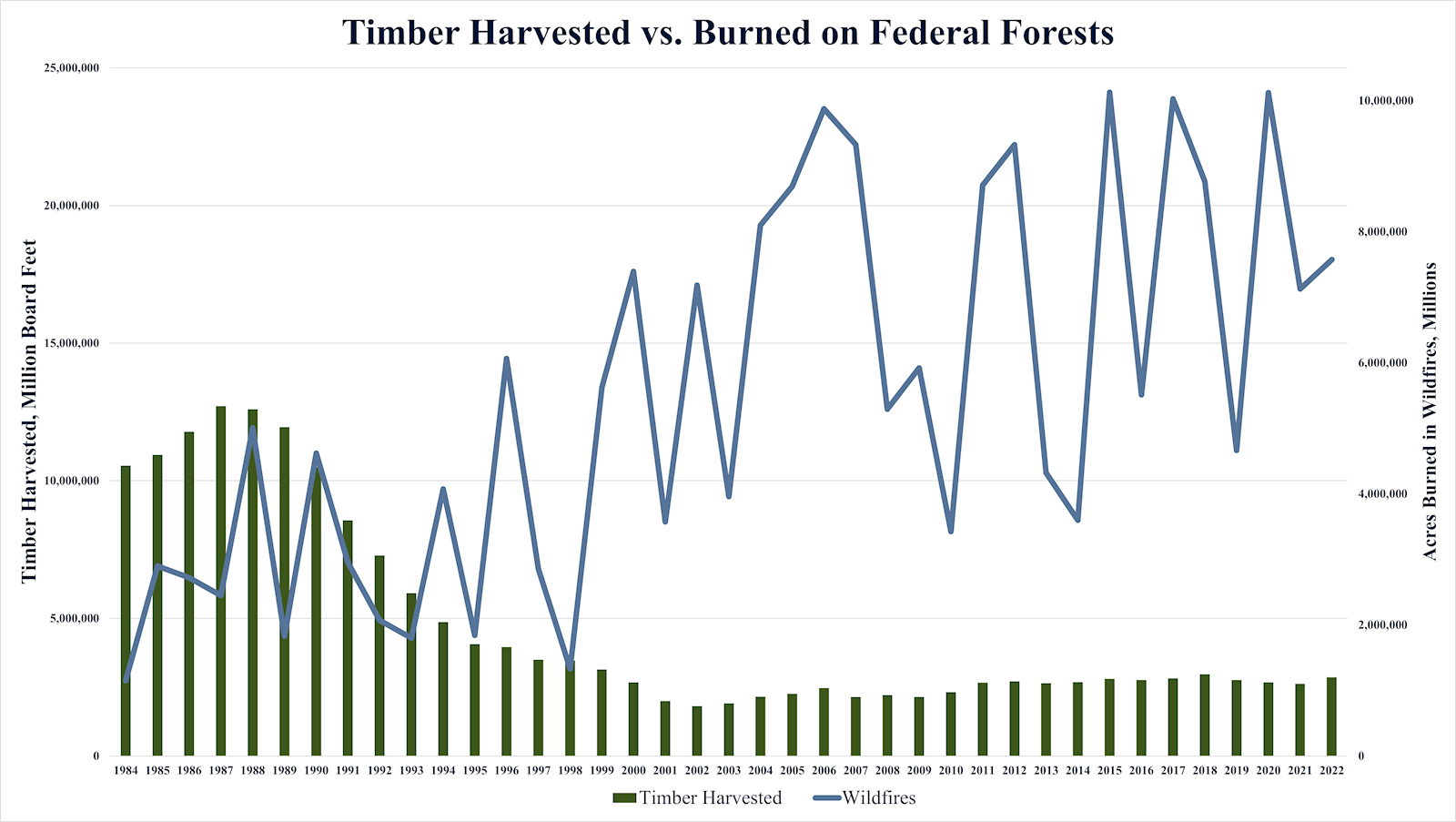 Timber Harvested vs. Burned on Federal Forests

Timber Harvested, Million Board Feet

25,000,000
20,000,000
15,000,000
10,000,000
5,000,000
0

Acres Burned in Wildfires, Millions

10,000,000
8,000,000
6,000,000
4,000,000
2,000,000
0

1984 1985 1986 1987 1988 1989 1990 1991 1992 1993 1994 1995 1996 1997 1998 1999 2000 2001 2002 2003 2004 2005 2006 2007 2008 2009 2010 2011 2012 2013 2014 2015 2016 2017 2018 2019 2020 2021 2022

Timber Harvested Wildfires